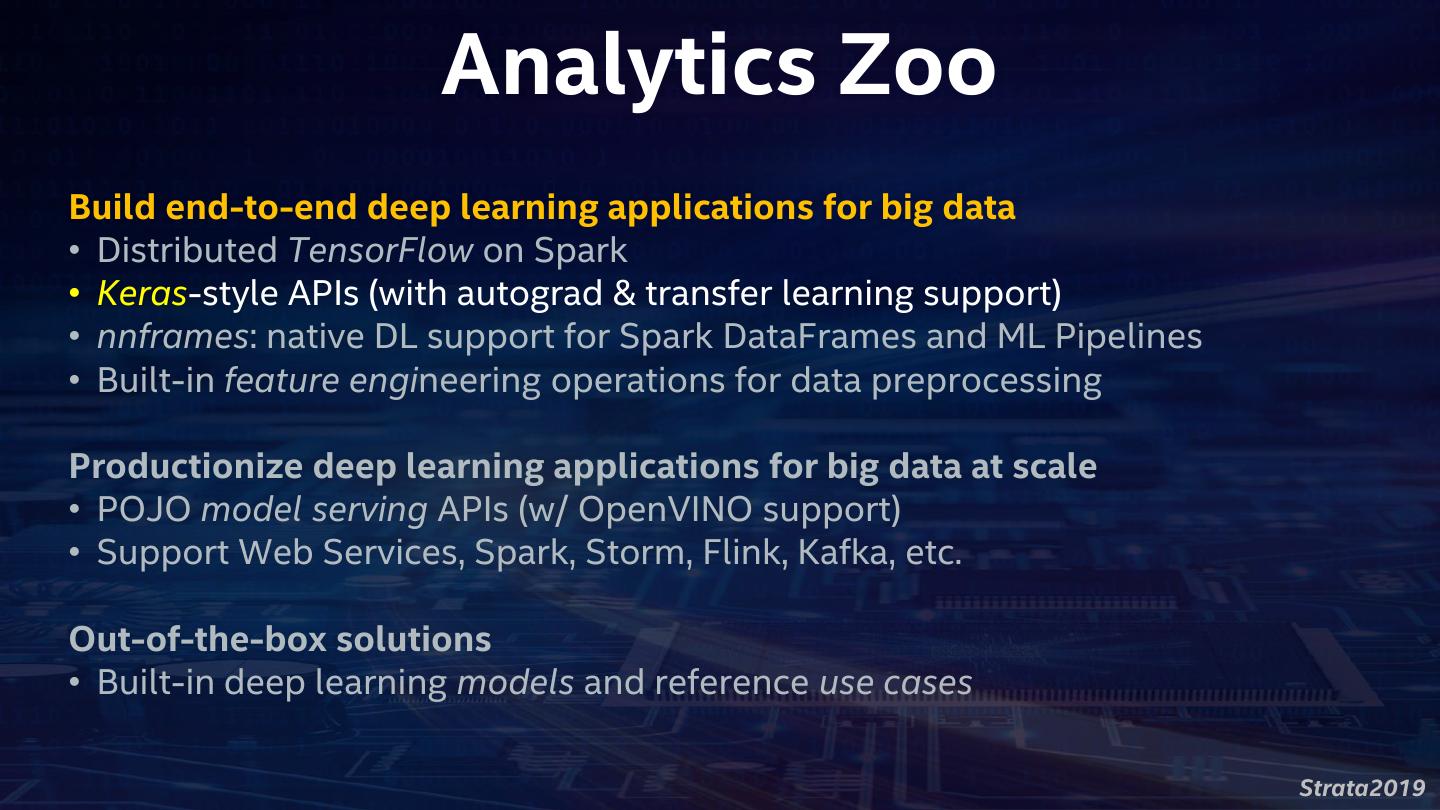 Analytics Zoo

Build end-to-end deep learning applications for big data
• Distributed TensorFlow on Spark
• Keras-style APIs (with autograd & transfer learning support)
• nnframes: native DL support for Spark DataFrames and ML Pipelines
• Built-in feature engineering operations for data preprocessing

Productionize deep learning applications for big data at scale
• POJO model serving APIs (w/ OpenVINO support)
• Support Web Services, Spark, Storm, Flink, Kafka, etc.

Out-of-the-box solutions
• Built-in deep learning models and reference use cases

Strata2019